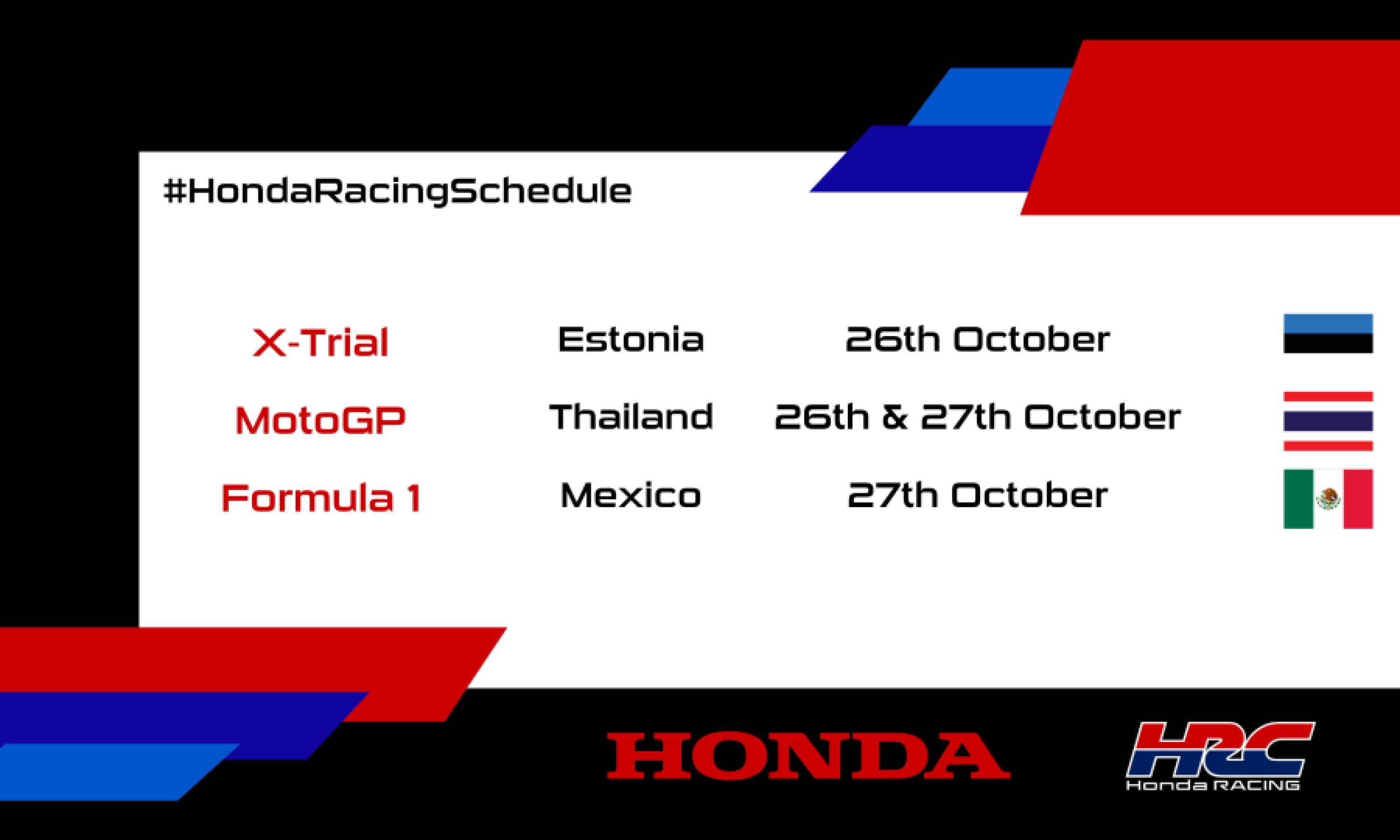 #HondaRacingSchedule

| X-Trial | Estonia | 26th October |
|---|---|---|
| MotoGP | Thailand | 26th & 27th October |
| Formula 1 | Mexico | 27th October |

HONDA

HRC
Honda RACING